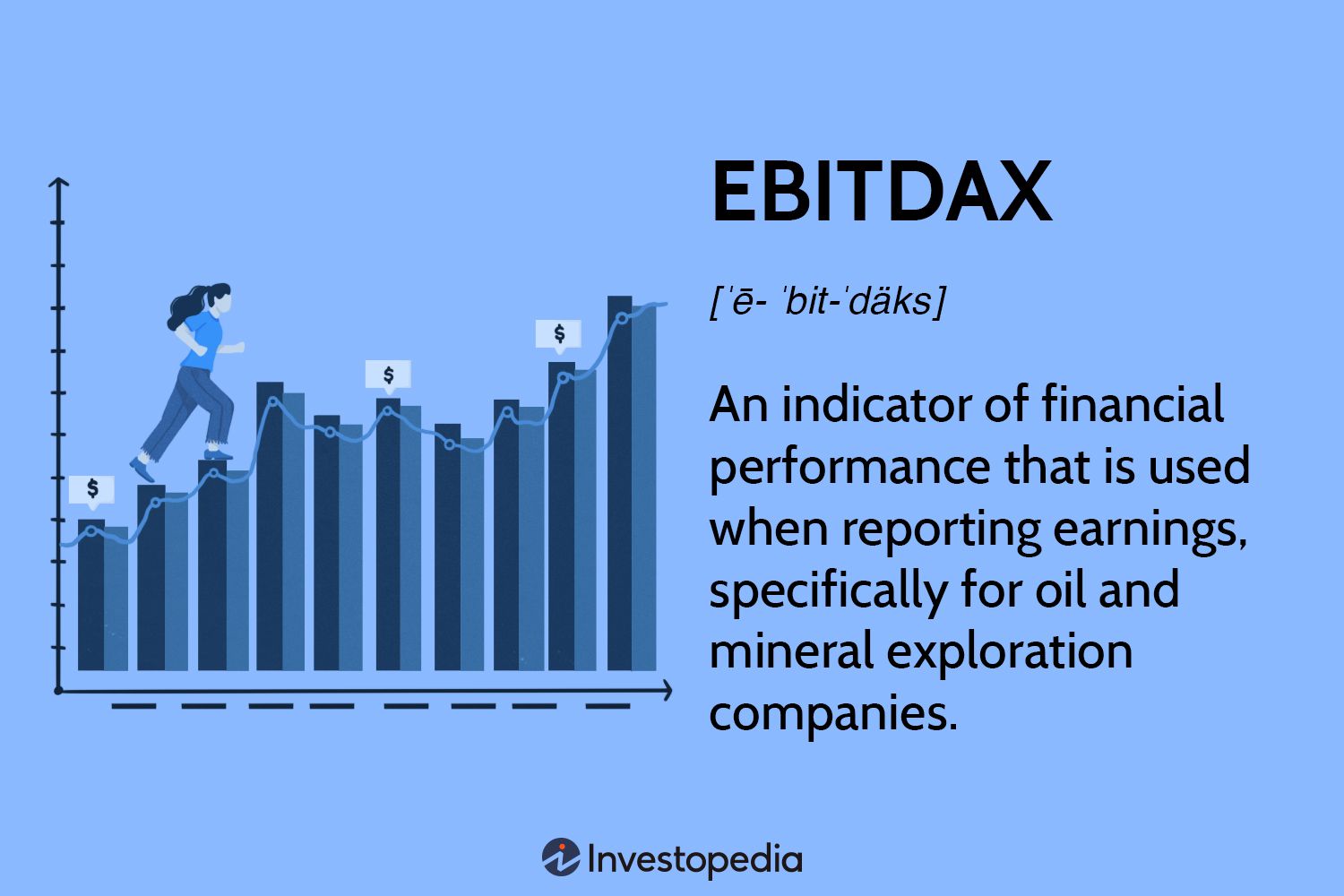 $

$

$

EBITDAX

[ˈē- ˈbit-ˈdäks]

An indicator of financial performance that is used when reporting earnings, specifically for oil and mineral exploration companies.

Investopedia